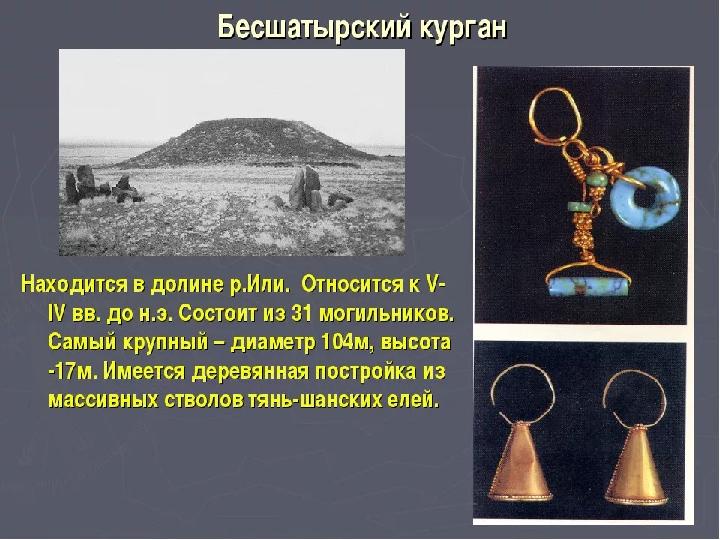 Бесшатырский курган

Находится в долине р.Или. Относится к V-IV вв. до н.э. Состоит из 31 могильников. Самый крупный – диаметр 104м, высота -17м. Имеется деревянная постройка из массивных стволов тянь-шанских елей.